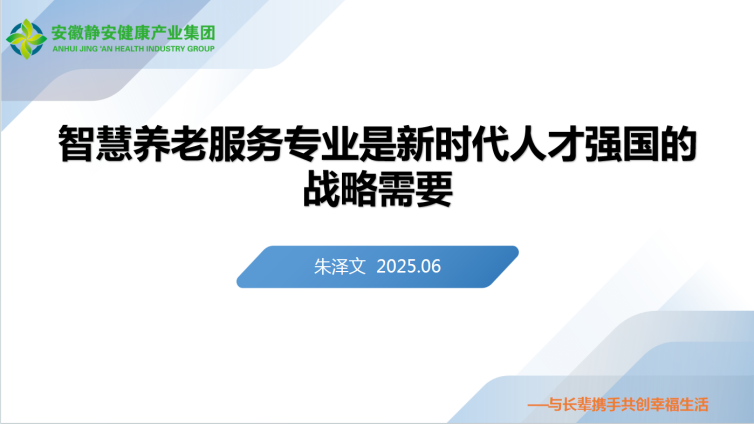 安徽静安健康产业集团
ANHUI JING 'AN HEALTH INDUSTRY GROUP

智慧养老服务专业是新时代人才强国的战略需要

朱泽文 2025.06

—与长辈携手共创幸福生活